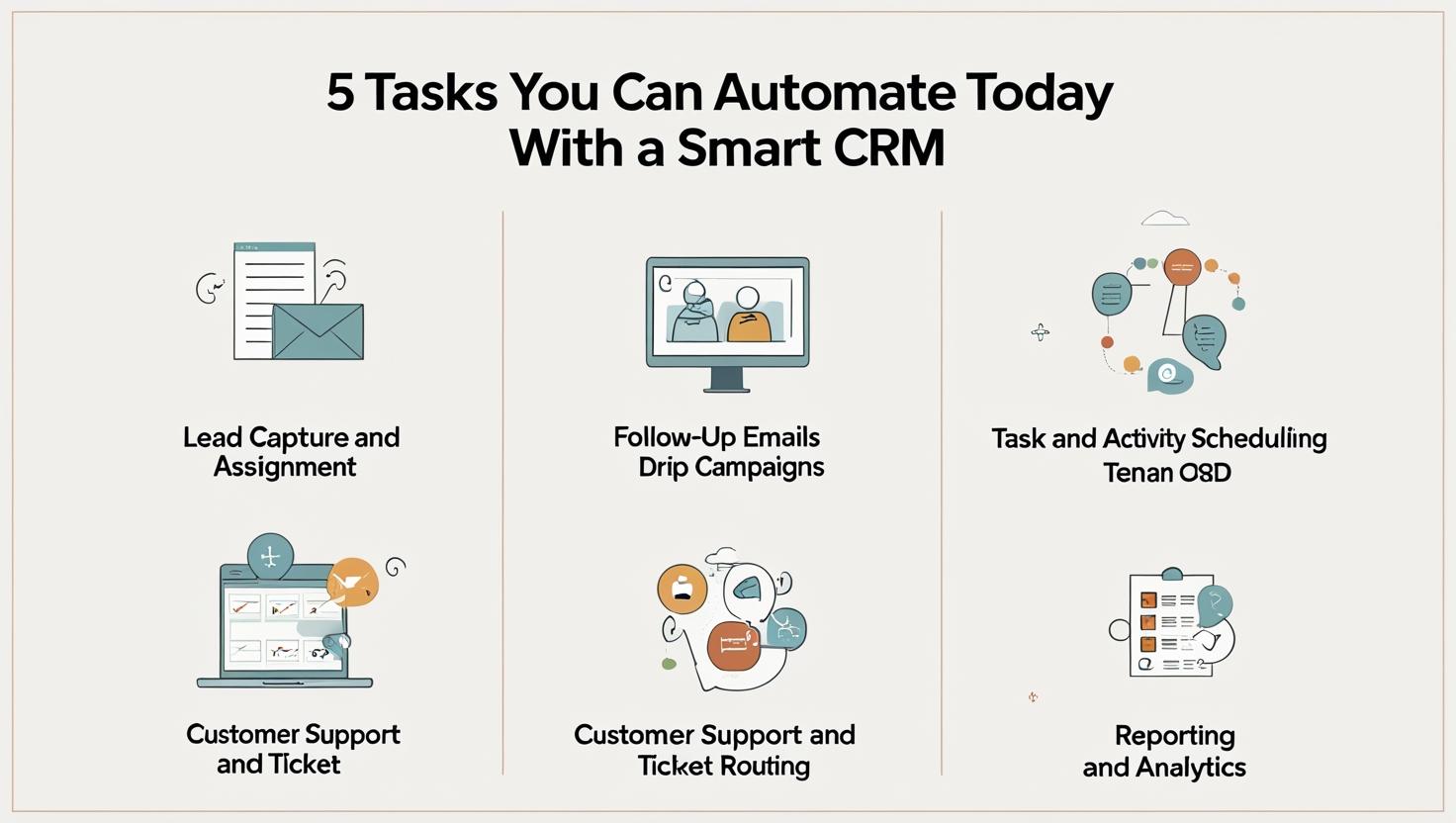 5 Tasks You Can Automate Today With a Smart CRM

Lead Capture and Assignment

Follow-Up Emails Drip Campaigns

Task and Activity Scheduling Tenan O8D

Customer Support and Ticket

Customer Support and Ticket Routing

Reporting and Analytics